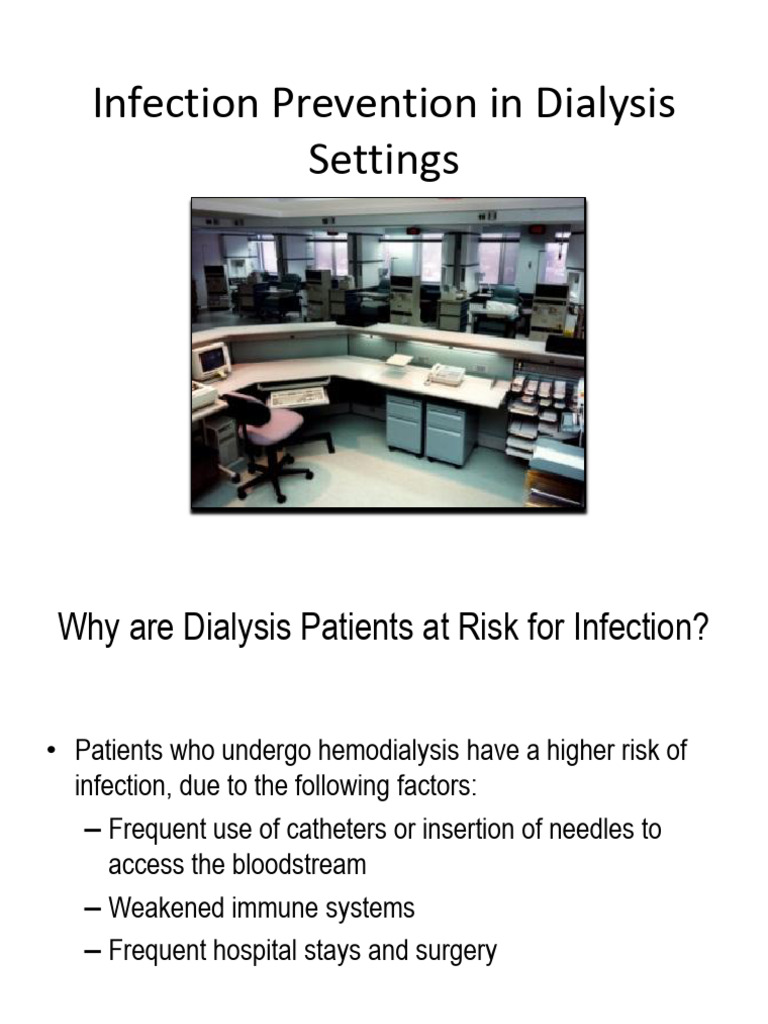 Infection Prevention in Dialysis Settings

Why are Dialysis Patients at Risk for Infection?

• Patients who undergo hemodialysis have a higher risk of infection, due to the following factors:
– Frequent use of catheters or insertion of needles to access the bloodstream
– Weakened immune systems
– Frequent hospital stays and surgery